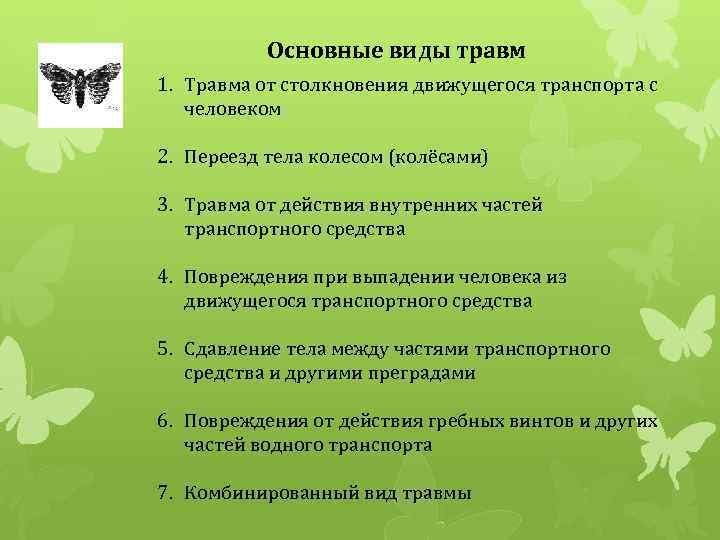 Основные виды травм

1. Травма от столкновения движущегося транспорта с человеком

2. Переезд тела колесом (колёсами)

3. Травма от действия внутренних частей транспортного средства

4. Повреждения при выпадении человека из движущегося транспортного средства

5. Сдавление тела между частями транспортного средства и другими преградами

6. Повреждения от действия гребных винтов и других частей водного транспорта

7. Комбинированный вид травмы